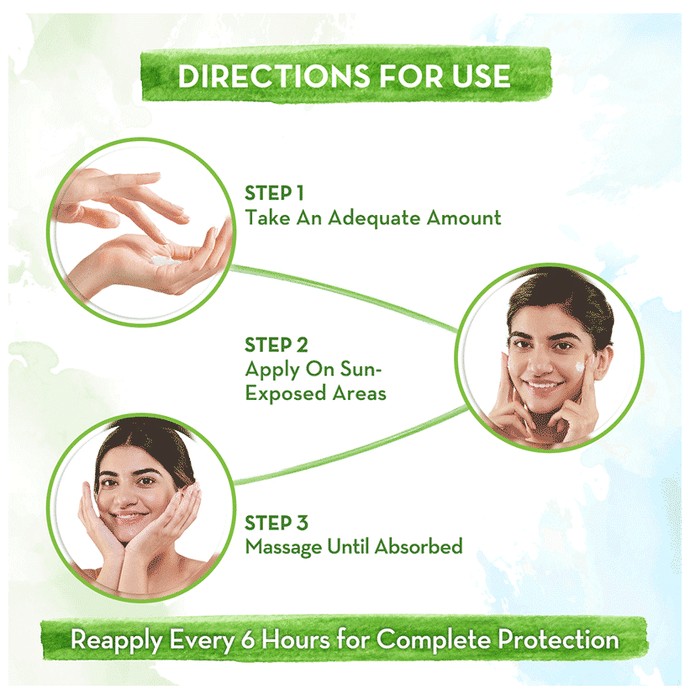 DIRECTIONS FOR USE

STEP 1
Take An Adequate Amount

STEP 2
Apply On Sun-Exposed Areas

STEP 3
Massage Until Absorbed

Reapply Every 6 Hours for Complete Protection